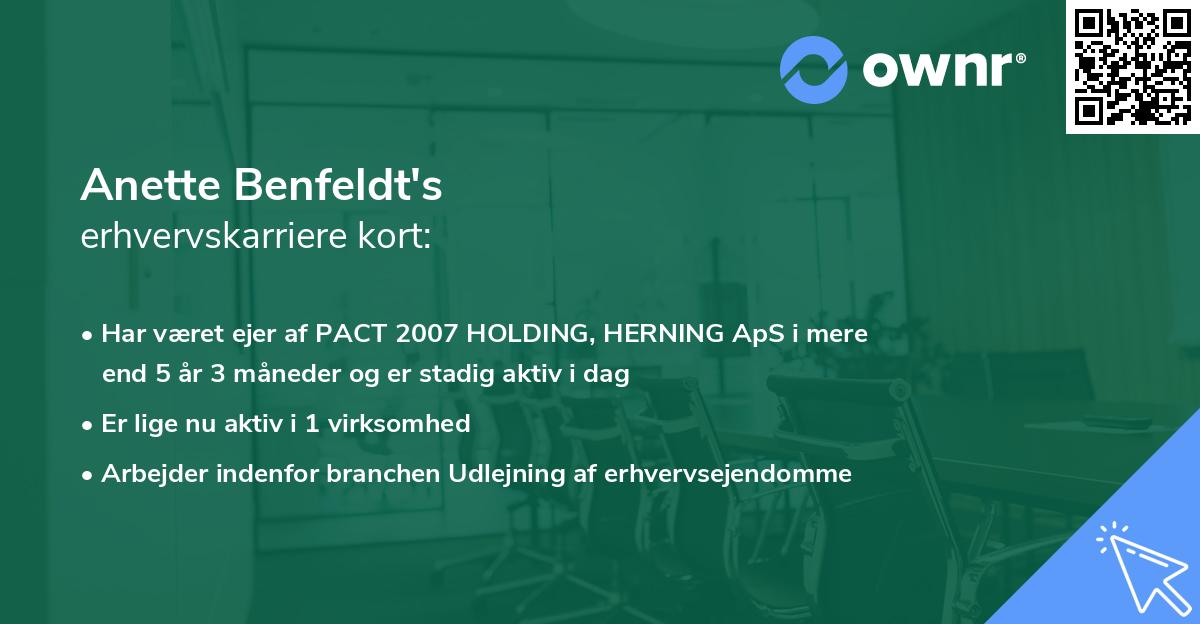 ownr®

Anette Benfeldt's
erhvervskarriere kort:

• Har været ejer af PACT 2007 HOLDING, HERNING ApS i mere end 5 år 3 måneder og er stadig aktiv i dag
• Er lige nu aktiv i 1 virksomhed
• Arbejder indenfor branchen Udlejning af erhvervsejendomme